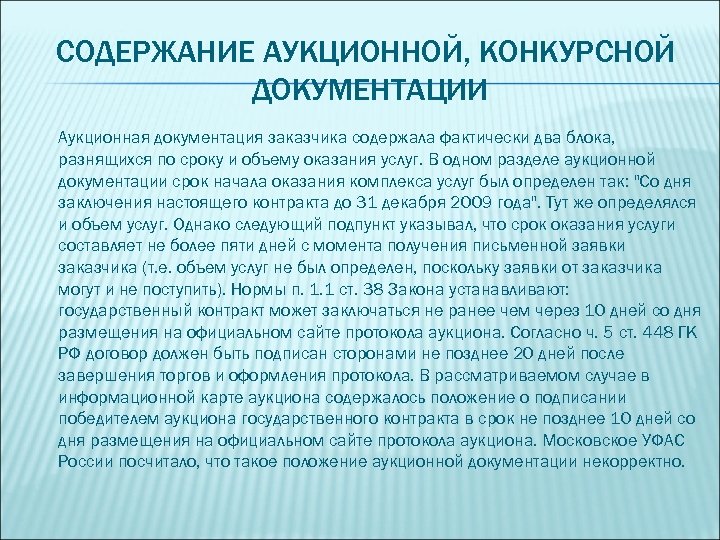 СОДЕРЖАНИЕ АУКЦИОННОЙ, КОНКУРСНОЙ ДОКУМЕНТАЦИИ

Аукционная документация заказчика содержала фактически два блока, разнящихся по сроку и объему оказания услуг. В одном разделе аукционной документации срок начала оказания комплекса услуг был определен так: "Со дня заключения настоящего контракта до 31 декабря 2009 года". Тут же определялся и объем услуг. Однако следующий подпункт указывал, что срок оказания услуги составляет не более пяти дней с момента получения письменной заявки заказчика (т.е. объем услуг не был определен, поскольку заявки от заказчика могут и не поступить). Нормы п. 1.1 ст. 38 Закона устанавливают: государственный контракт может заключаться не ранее чем через 10 дней со дня размещения на официальном сайте протокола аукциона. Согласно ч. 5 ст. 448 ГК РФ договор должен быть подписан сторонами не позднее 20 дней после завершения торгов и оформления протокола. В рассматриваемом случае в информационной карте аукциона содержалось положение о подписании победителем аукциона государственного контракта в срок не позднее 10 дней со дня размещения на официальном сайте протокола аукциона. Московское УФАС России посчитало, что такое положение аукционной документации некорректно.